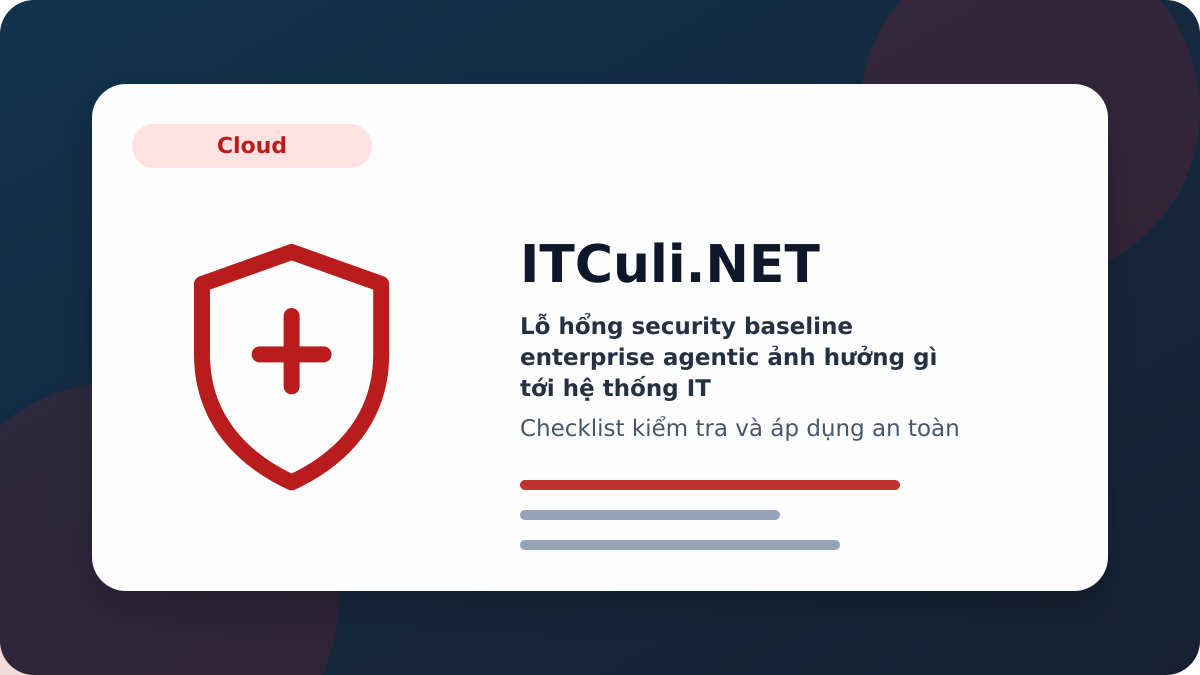 Cloud

ITCuli.NET

Lỗ hổng security baseline enterprise agentic ảnh hưởng gì tới hệ thống IT

Checklist kiểm tra và áp dụng an toàn